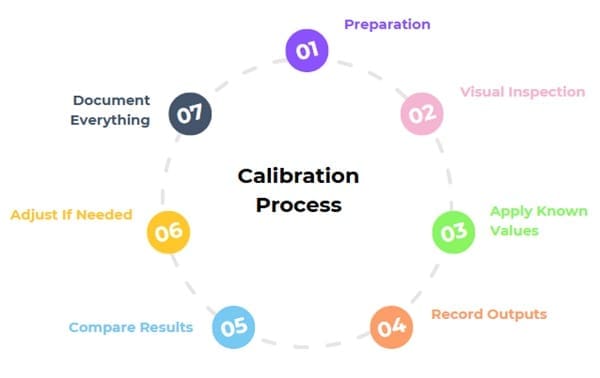 Calibration Process

01 Preparation

02 Visual Inspection

03 Apply Known Values

04 Record Outputs

05 Compare Results

06 Adjust If Needed

07 Document Everything